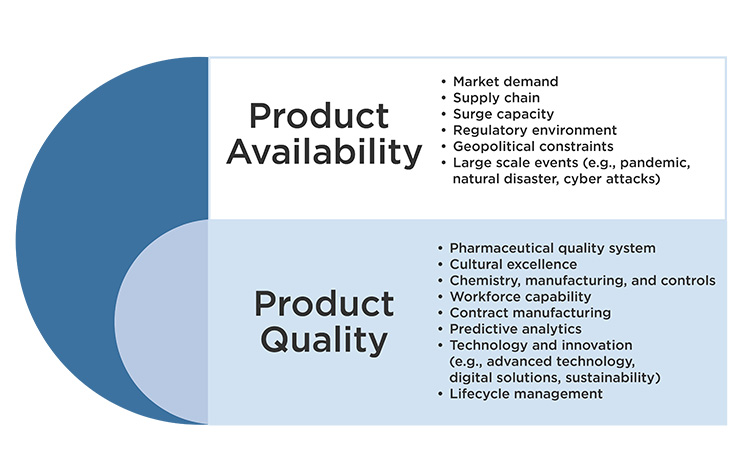 Product Availability

• Market demand
• Supply chain
• Surge capacity
• Regulatory environment
• Geopolitical constraints
• Large scale events (e.g., pandemic, natural disaster, cyber attacks)

Product Quality

• Pharmaceutical quality system
• Cultural excellence
• Chemistry, manufacturing, and controls
• Workforce capability
• Contract manufacturing
• Predictive analytics
• Technology and innovation (e.g., advanced technology, digital solutions, sustainability)
• Lifecycle management